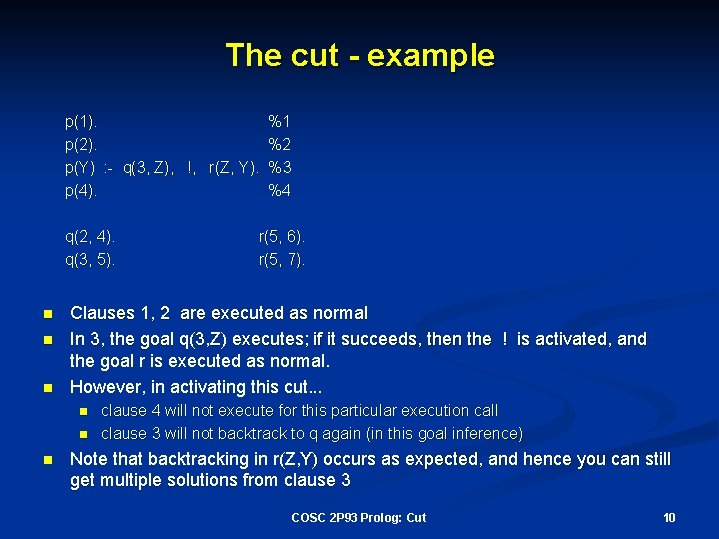 The cut - example

p(1). %1
p(2). %2
p(Y) :- q(3, Z), !, r(Z, Y). %3
p(4). %4

q(2, 4). r(5, 6).
q(3, 5). r(5, 7).

- Clauses 1, 2 are executed as normal
- In 3, the goal q(3,Z) executes; if it succeeds, then the ! is activated, and the goal r is executed as normal.
- However, in activating this cut...
  - clause 4 will not execute for this particular execution call
  - clause 3 will not backtrack to q again (in this goal inference)
- Note that backtracking in r(Z,Y) occurs as expected, and hence you can still get multiple solutions from clause 3

COSC 2P93 Prolog: Cut

10